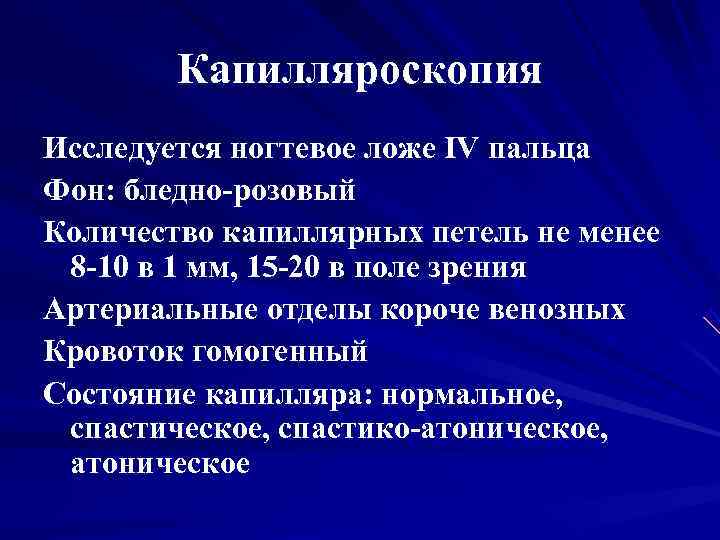 Капилляроскопия

Исследуется ногтевое ложе IV пальца

Фон: бледно-розовый

Количество капиллярных петель не менее 8-10 в 1 мм, 15-20 в поле зрения

Артериальные отделы короче венозных

Кровоток гомогенный

Состояние капилляра: нормальное, спастическое, спастико-атоническое, атоническое